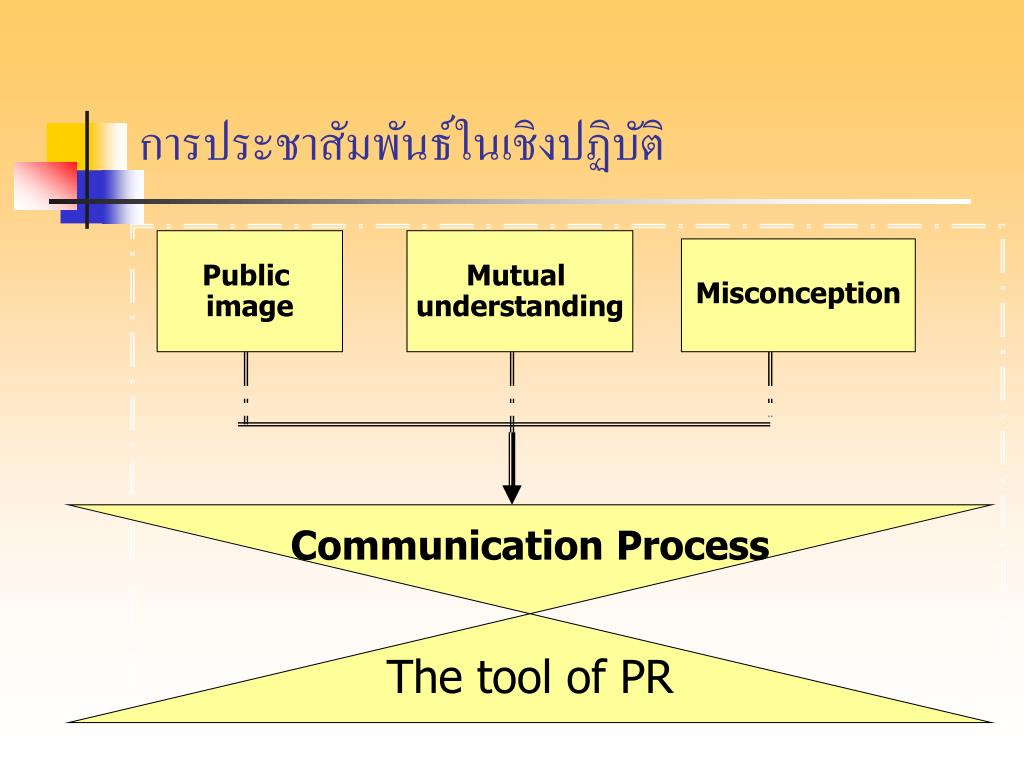 การประชาสัมพันธ์ในเชิงปฏิบัติ

Public image

Mutual understanding

Misconception

Communication Process

The tool of PR